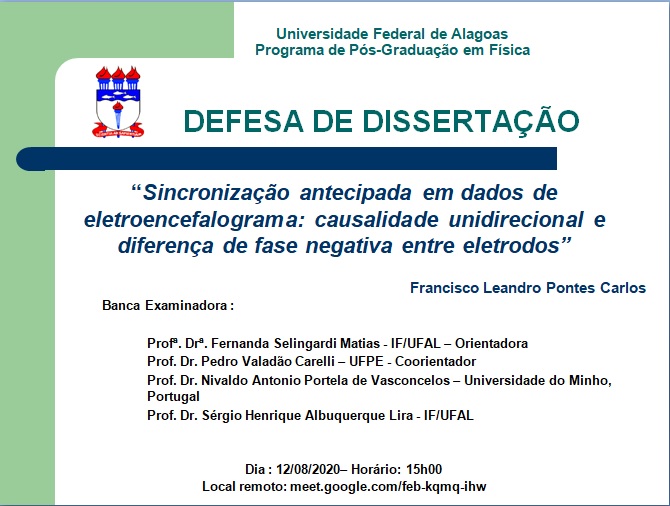 Universidade Federal de Alagoas
Programa de Pós-Graduação em Física

DEFESA DE DISSERTAÇÃO

“Sincronização antecipada em dados de eletroencefalograma: causalidade unidirecional e diferença de fase negativa entre eletrodos”

Francisco Leandro Pontes Carlos

Banca Examinadora :

Profª. Drª. Fernanda Selingardi Matias - IF/UFAL – Orientadora
Prof. Dr. Pedro Valadão Carelli – UFPE - Coorientador
Prof. Dr. Nivaldo Antonio Portela de Vasconcelos – Universidade do Minho, Portugal
Prof. Dr. Sérgio Henrique Albuquerque Lira - IF/UFAL

Dia : 12/08/2020– Horário: 15h00
Local remoto: meet.google.com/feb-kqmq-ihw